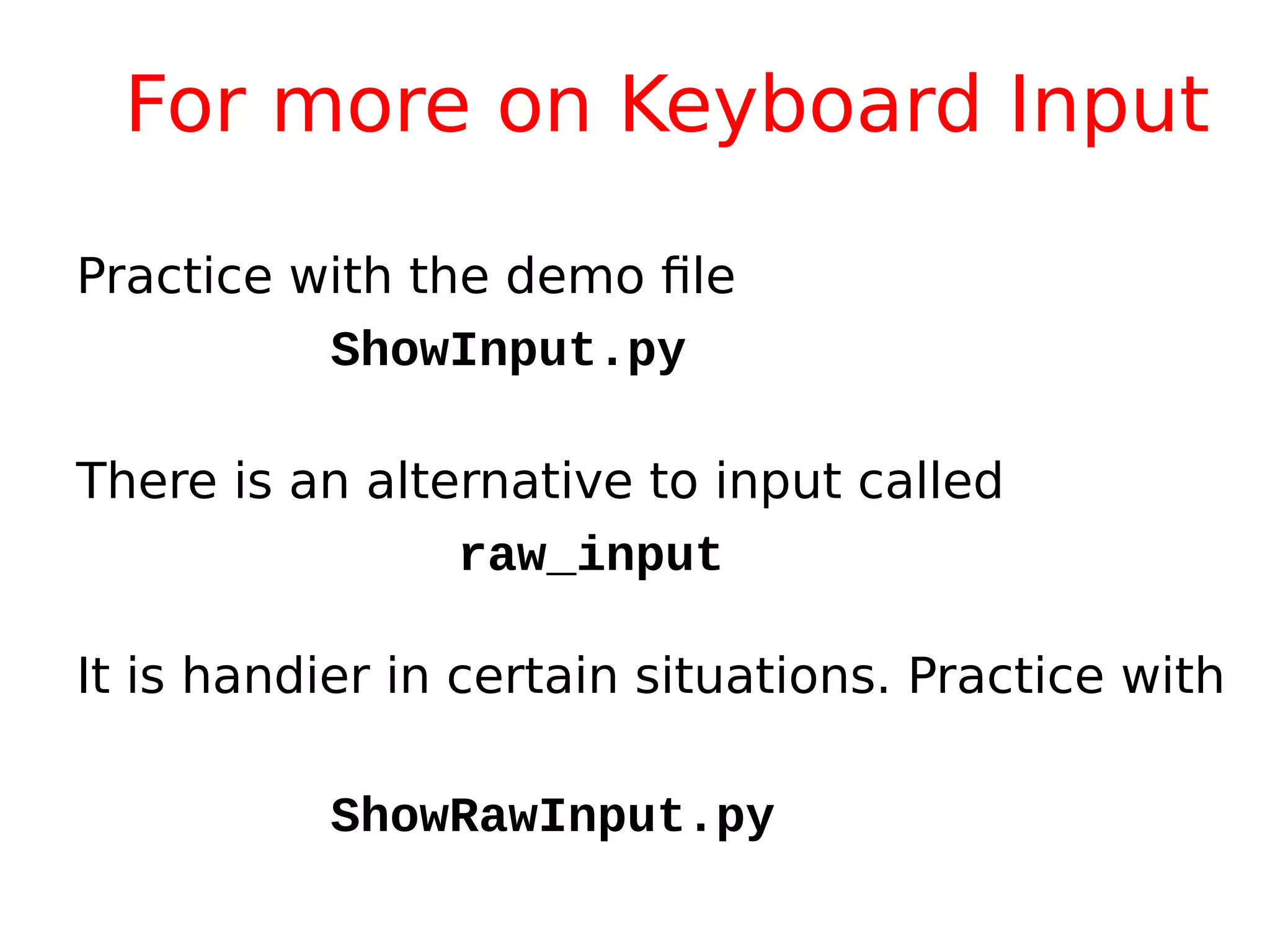 For more on Keyboard Input

Practice with the demo file

ShowInput.py

There is an alternative to input called

raw_input

It is handier in certain situations. Practice with

ShowRawInput.py